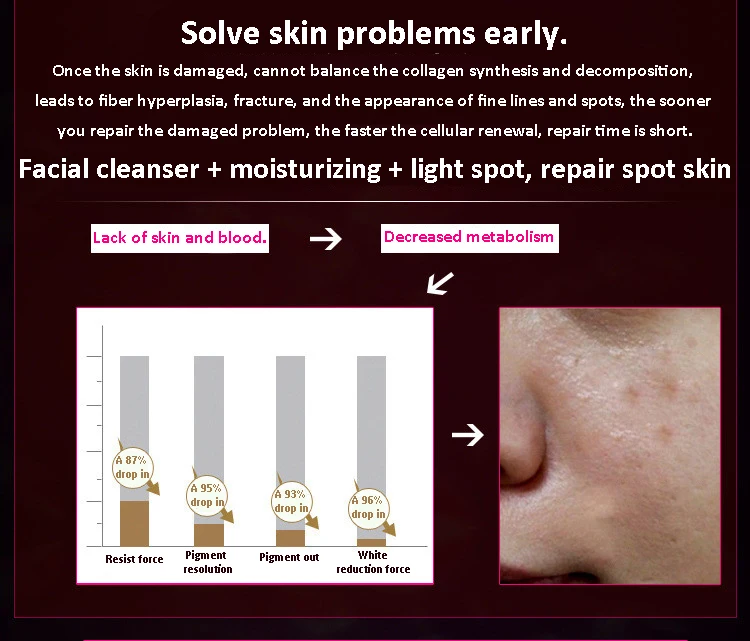 Solve skin problems early.

Once the skin is damaged, cannot balance the collagen synthesis and decomposition, leads to fiber hyperplasia, fracture, and the appearance of fine lines and spots, the sooner you repair the damaged problem, the faster the cellular renewal, repair time is short.

Facial cleanser + moisturizing + light spot, repair spot skin

Lack of skin and blood.

→

Decreased metabolism

A 87% drop in

A 95% drop in

A 93% drop in

A 96% drop in

Resist force

Pigment resolution

Pigment out

White reduction force

→